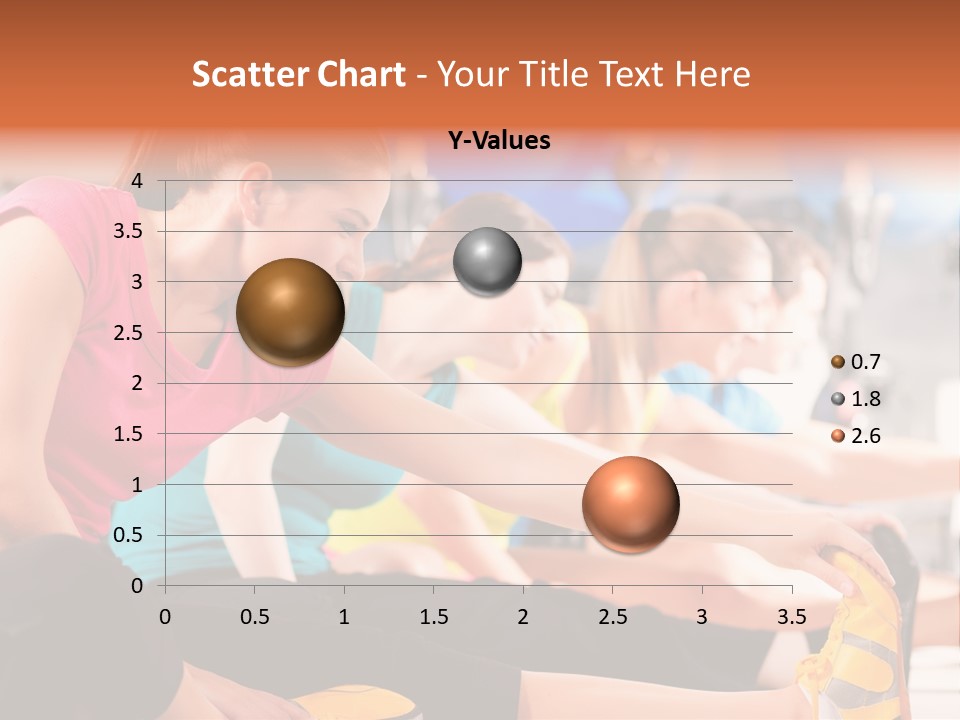 Scatter Chart - Your Title Text Here

Y-Values

4
3.5
3
2.5
2
1.5
1
0.5
0

0 0.5 1 1.5 2 2.5 3 3.5

0.7
1.8
2.6